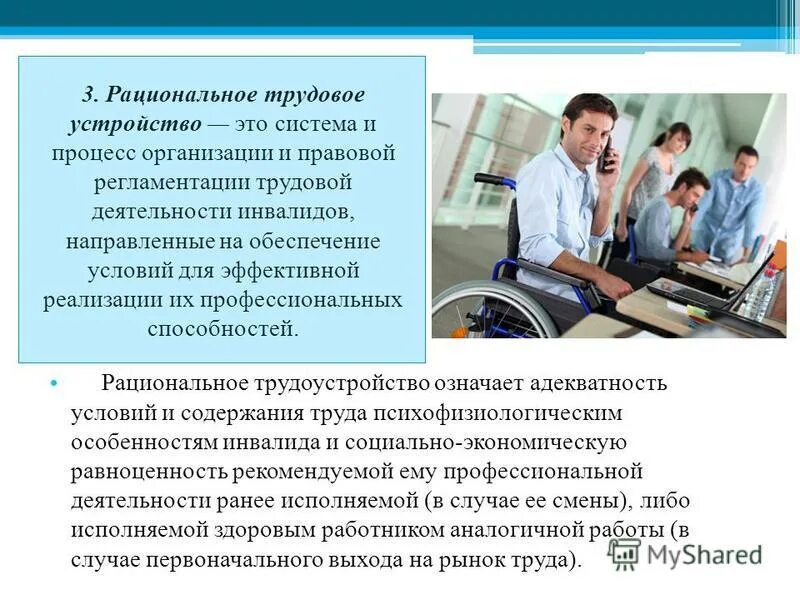 3. Рациональное трудовое устройство — это система и процесс организации и правовой регламентации трудовой деятельности инвалидов, направленные на обеспечение условий для эффективной реализации их профессиональных способностей.

• Рациональное трудоустройство означает адекватность условий и содержания труда психофизиологическим особенностям инвалида и социально-экономическую равноценность рекомендуемой ему профессиональной деятельности ранее исполняемой (в случае ее смены), либо исполняемой здоровым работником аналогичной работы (в случае первоначального выхода на рынок труда).

MyShared